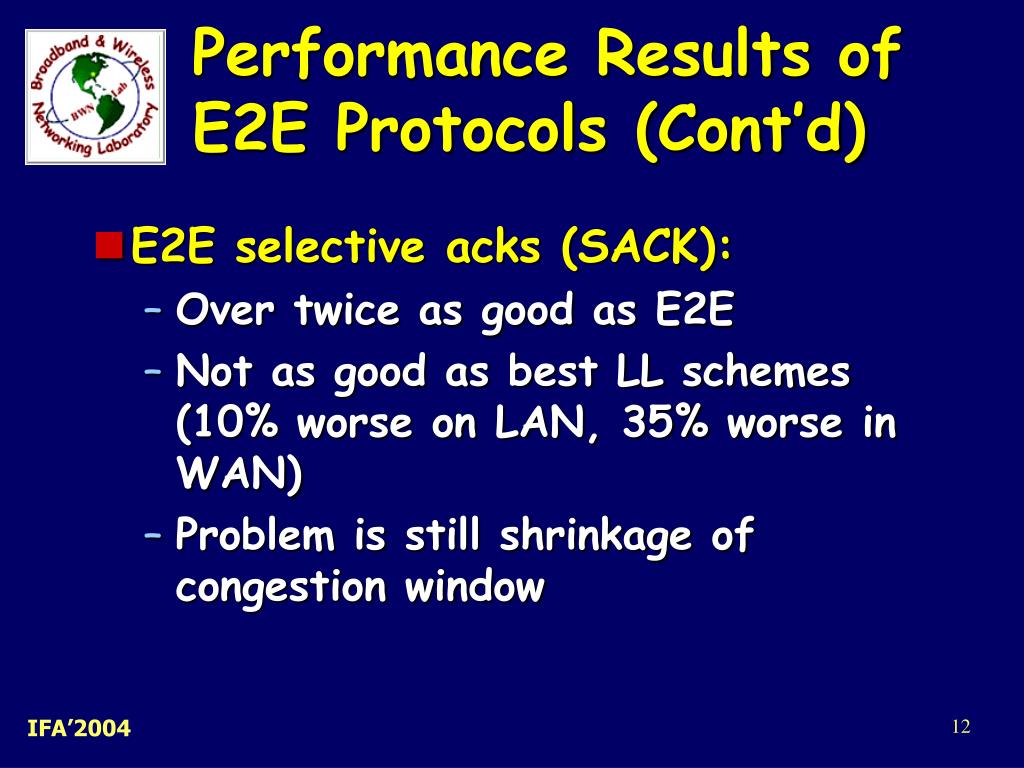 Broadband & Wireless Networking Laboratory BWN Lab

Performance Results of E2E Protocols (Cont'd)

E2E selective acks (SACK):
– Over twice as good as E2E
– Not as good as best LL schemes (10% worse on LAN, 35% worse in WAN)
– Problem is still shrinkage of congestion window

IFA'2004

12